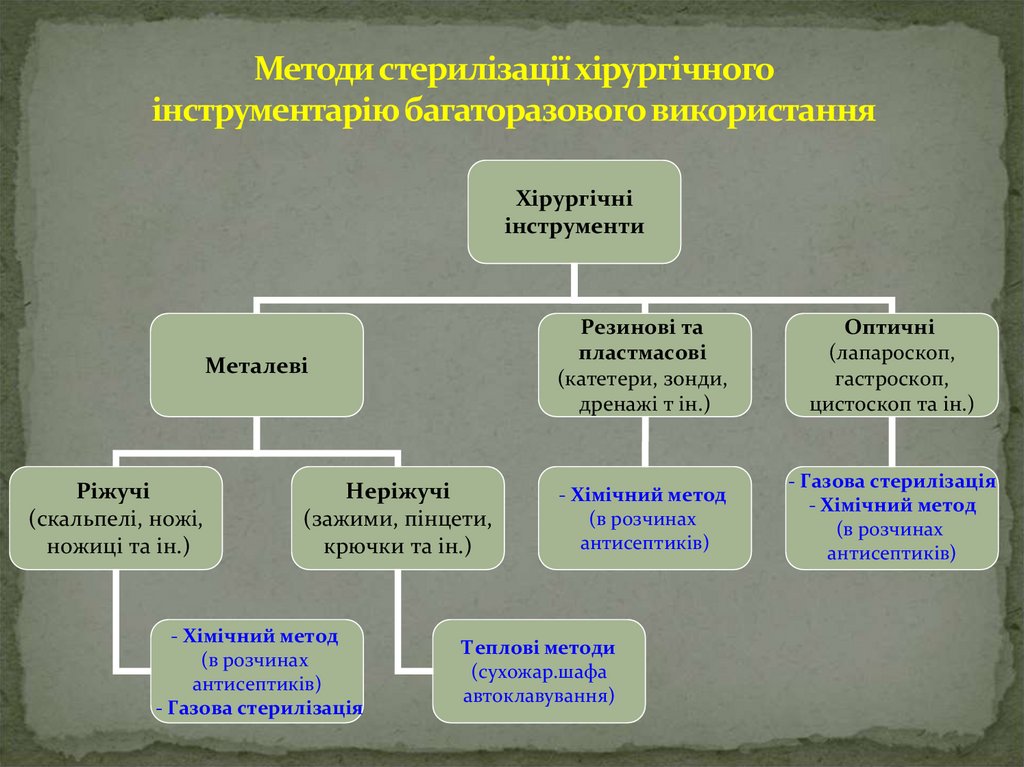 Методи стерилізації хірургічного інструментарію багаторазового використання

Хірургічні інструменти

Металеві

Резинові та пластмасові (катетери, зонди, дренажі т ін.)

Оптичні (лапароскоп, гастроскоп, цистоскоп та ін.)

Ріжучі (скальпелі, ножі, ножиці та ін.)

Неріжучі (зажими, пінцети, крючки та ін.)

- Хімічний метод (в розчинах антисептиків)

- Газова стерилізація
- Хімічний метод (в розчинах антисептиків)

- Хімічний метод (в розчинах антисептиків)
- Газова стерилізація

Теплові методи (сухожар.шафа автоклавування)